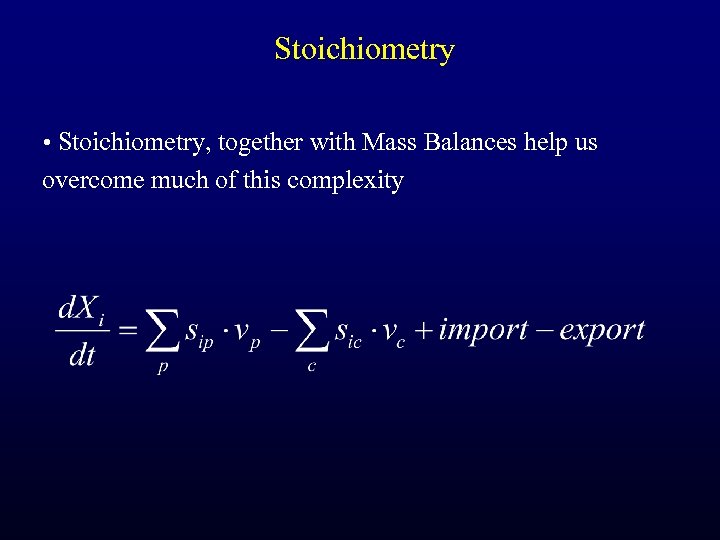 Stoichiometry

• Stoichiometry, together with Mass Balances help us overcome much of this complexity

$\frac{dX_i}{dt} = \sum_p s_{ip} \cdot v_p - \sum_c s_{ic} \cdot v_c + import - export$